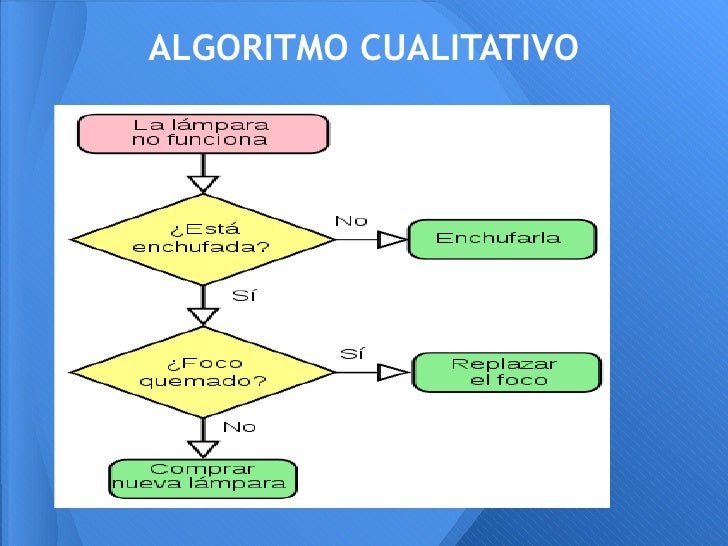 ALGORITMO CUALITATIVO

La lámpara no funciona

¿Está enchufada?

No

Enchufarla

Sí

¿Foco quemado?

Sí

Replazar el foco

No

Comprar nueva lámpara